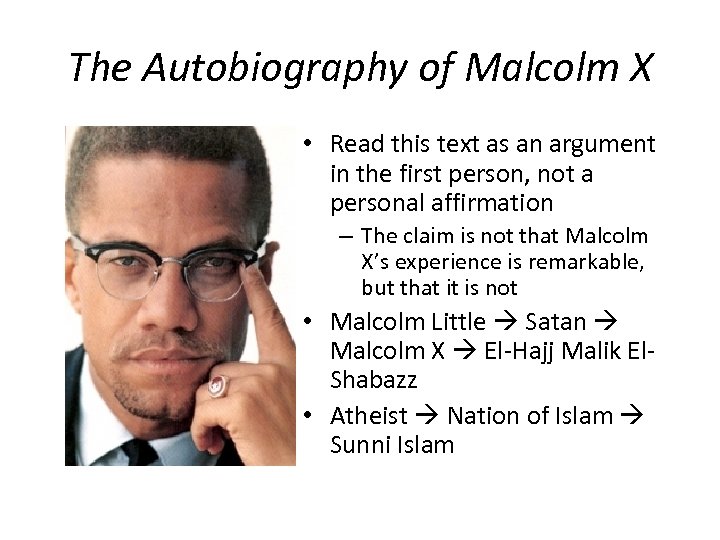 The Autobiography of Malcolm X

• Read this text as an argument in the first person, not a personal affirmation
– The claim is not that Malcolm X's experience is remarkable, but that it is not
• Malcolm Little → Satan → Malcolm X → El-Hajj Malik El-Shabazz
• Atheist → Nation of Islam → Sunni Islam